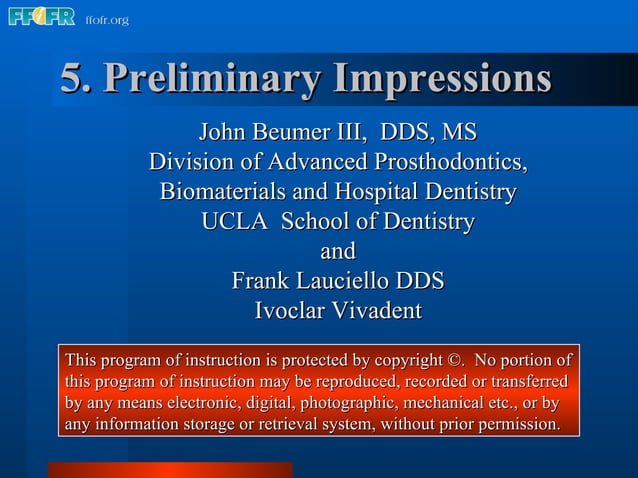 FFOFR ffofr.org

5. Preliminary Impressions

John Beumer III, DDS, MS
Division of Advanced Prosthodontics, Biomaterials and Hospital Dentistry
UCLA School of Dentistry
and
Frank Lauciello DDS
Ivoclar Vivadent

This program of instruction is protected by copyright ©. No portion of this program of instruction may be reproduced, recorded or transferred by any means electronic, digital, photographic, mechanical etc., or by any information storage or retrieval system, without prior permission.